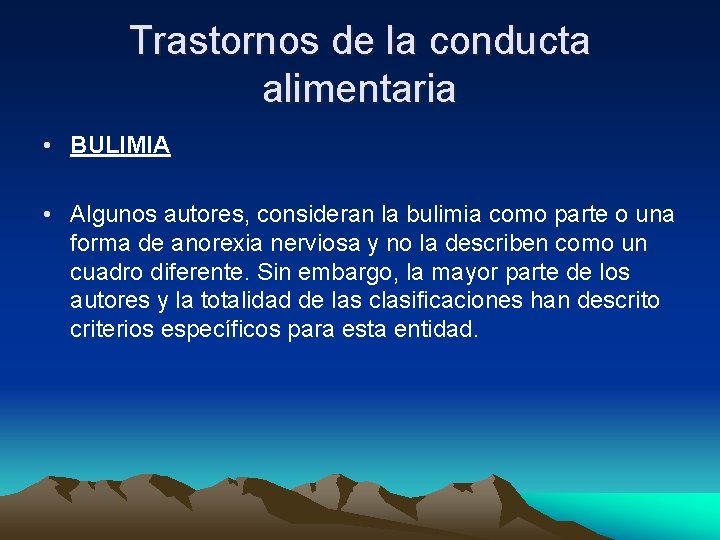 Trastornos de la conducta alimentaria

• BULIMIA

• Algunos autores, consideran la bulimia como parte o una forma de anorexia nerviosa y no la describen como un cuadro diferente. Sin embargo, la mayor parte de los autores y la totalidad de las clasificaciones han descrito criterios específicos para esta entidad.